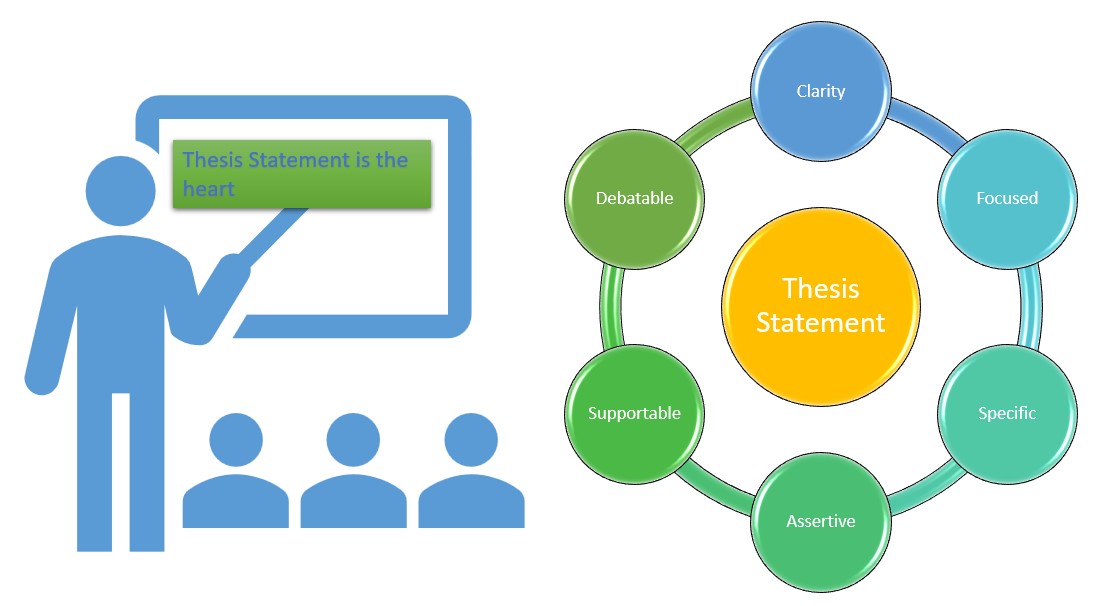 Thesis Statement is the heart

Thesis Statement

Clarity

Focused

Specific

Assertive

Supportable

Debatable